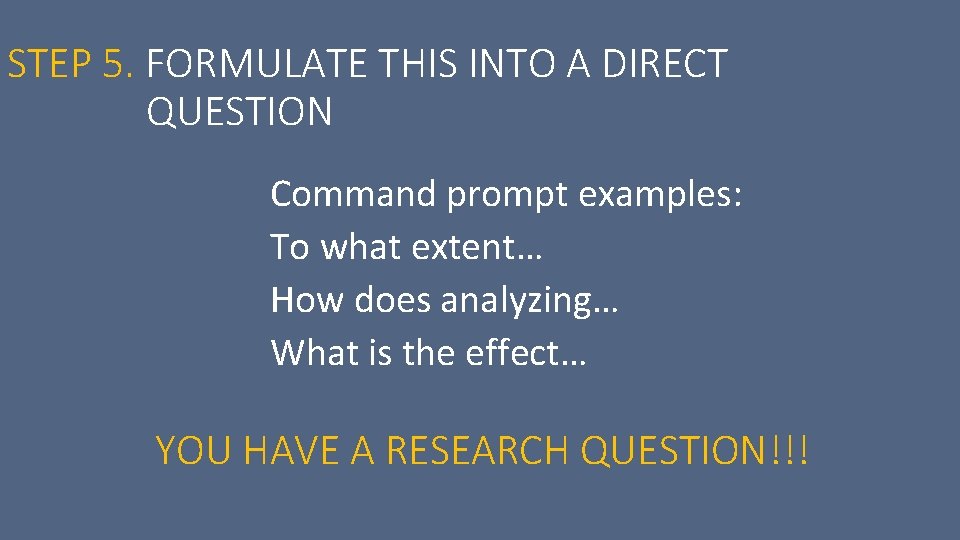 STEP 5. FORMULATE THIS INTO A DIRECT QUESTION

Command prompt examples:
To what extent…
How does analyzing…
What is the effect…

YOU HAVE A RESEARCH QUESTION!!!